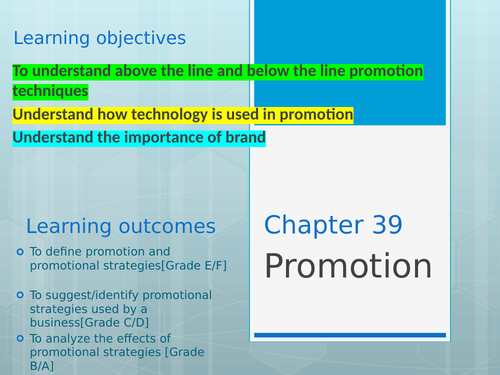 Learning objectives

To understand above the line and below the line promotion techniques

Understand how technology is used in promotion

Understand the importance of brand

Learning outcomes

To define promotion and promotional strategies[Grade E/F]

To suggest/identify promotional strategies used by a business[Grade C/D]

To analyze the effects of promotional strategies [Grade B/A]

Chapter 39

Promotion